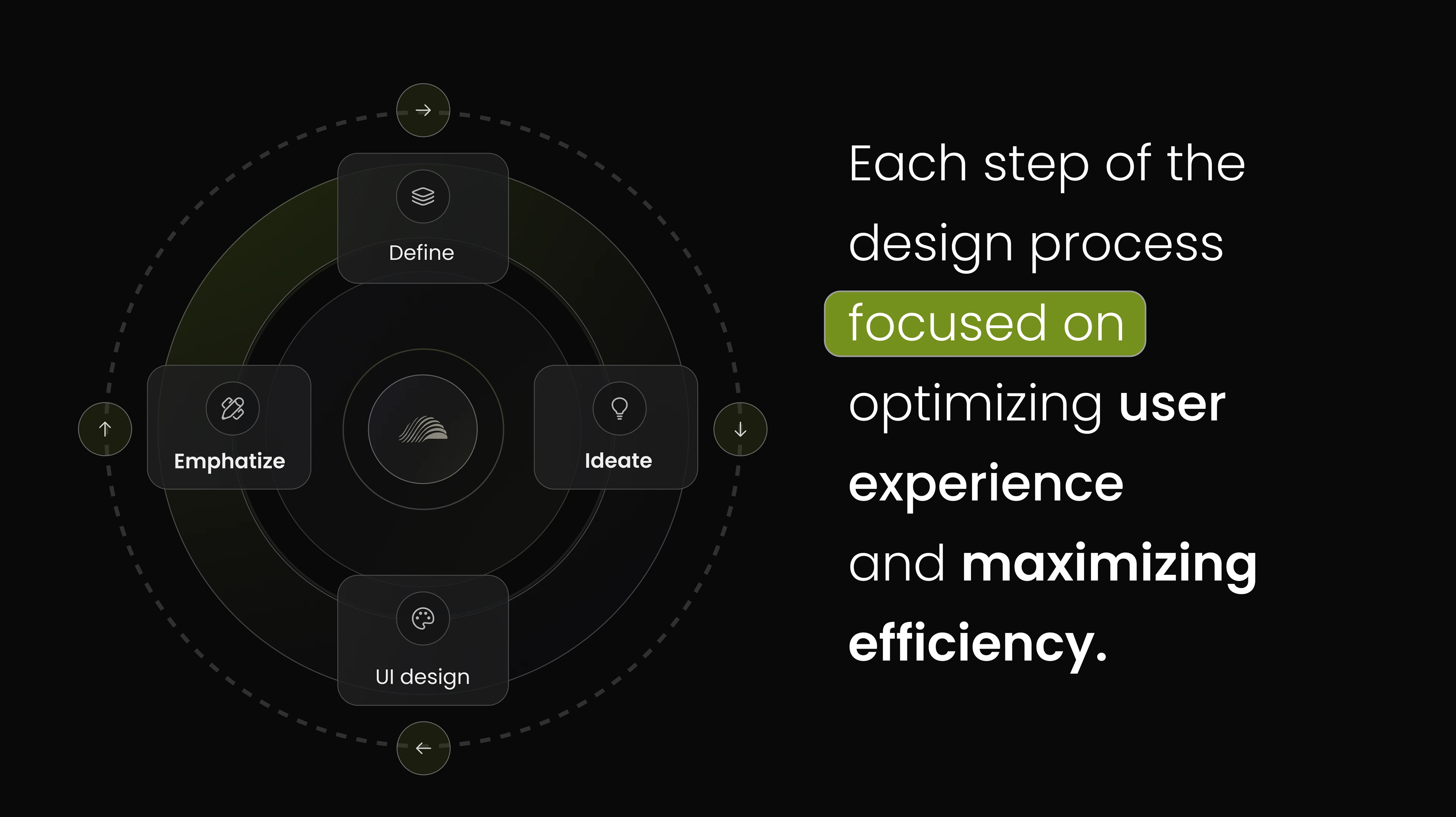 Define

Emphatize

Ideate

UI design

Each step of the design process focused on optimizing user experience and maximizing efficiency.